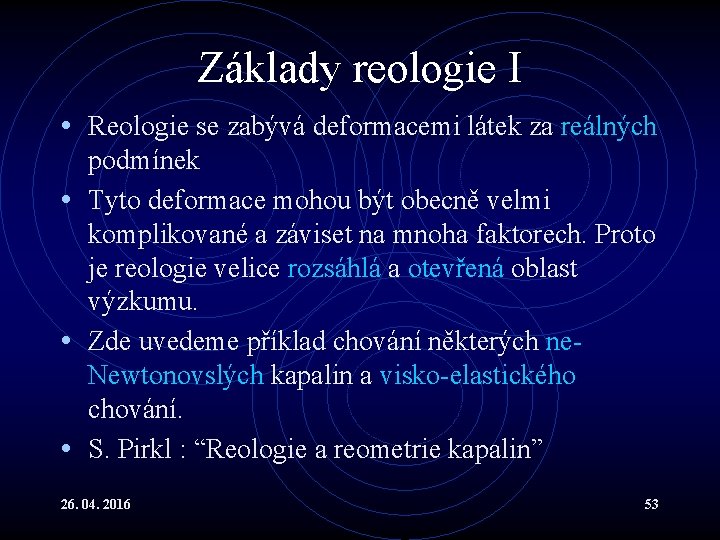 Základy reologie I

• Reologie se zabývá deformacemi látek za reálných podmínek

• Tyto deformace mohou být obecně velmi komplikované a záviset na mnoha faktorech. Proto je reologie velice rozsáhlá a otevřená oblast výzkumu.

• Zde uvedeme příklad chování některých ne-Newtonovslých kapalin a visko-elastického chování.

• S. Pirkl : “Reologie a reometrie kapalin”

26. 04. 2016

53